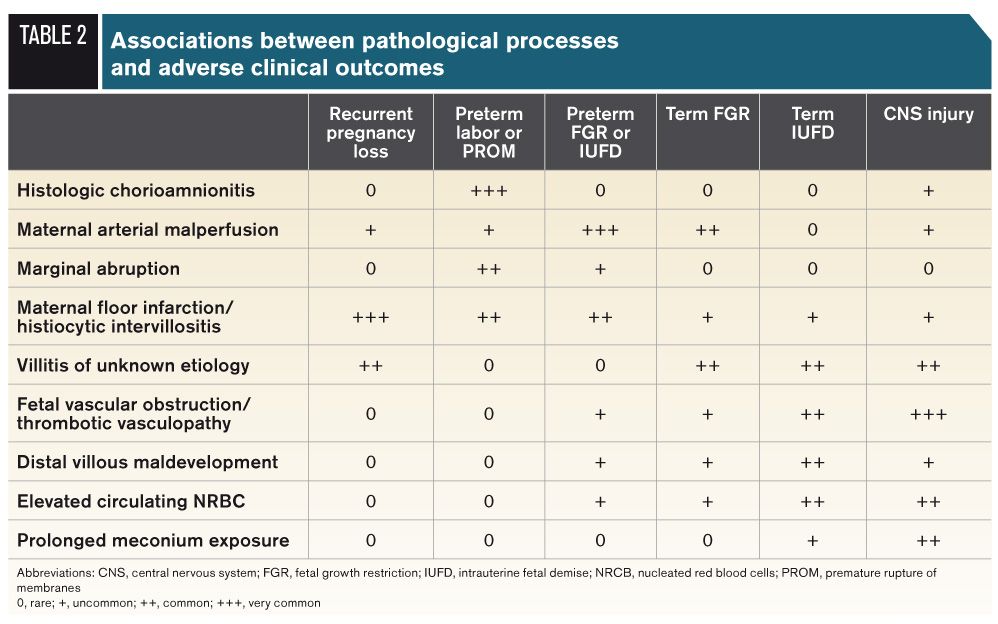 TABLE 2 Associations between pathological processes and adverse clinical outcomes

| | Recurrent pregnancy loss | Preterm labor or PROM | Preterm FGR or IUFD | Term FGR | Term IUFD | CNS injury |
|---|---|---|---|---|---|---|
| Histologic chorioamnionitis | 0 | +++ | 0 | 0 | 0 | + |
| Maternal arterial malperfusion | + | + | +++ | ++ | 0 | + |
| Marginal abruption | 0 | ++ | + | 0 | 0 | 0 |
| Maternal floor infarction/ histiocytic intervillositis | +++ | ++ | ++ | + | + | + |
| Villitis of unknown etiology | ++ | 0 | 0 | ++ | ++ | ++ |
| Fetal vascular obstruction/ thrombotic vasculopathy | 0 | 0 | + | + | ++ | +++ |
| Distal villous maldevelopment | 0 | 0 | + | + | ++ | + |
| Elevated circulating NRBC | 0 | 0 | + | + | ++ | ++ |
| Prolonged meconium exposure | 0 | 0 | 0 | 0 | + | ++ |

Abbreviations: CNS, central nervous system; FGR, fetal growth restriction; IUFD, intrauterine fetal demise; NRCB, nucleated red blood cells; PROM, premature rupture of membranes
0, rare; +, uncommon; ++, common; +++, very common